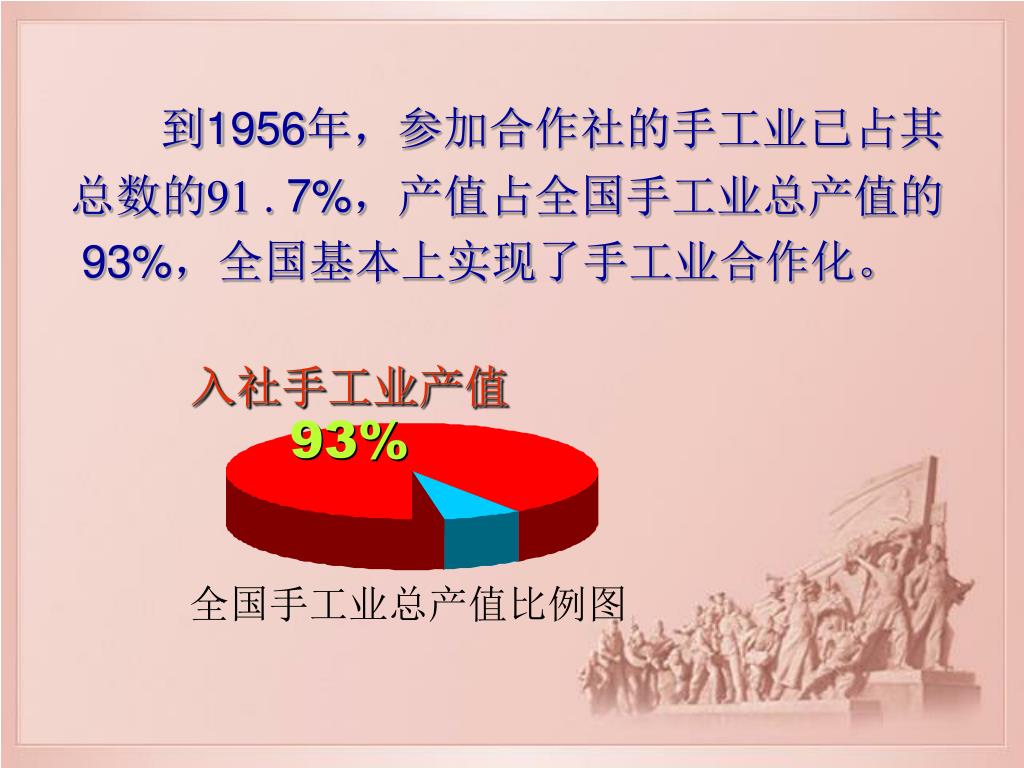 到1956年，参加合作社的手工业已占其总数的91 . 7%，产值占全国手工业总产值的93%，全国基本上实现了手工业合作化。

入社手工业产值

93%

全国手工业总产值比例图